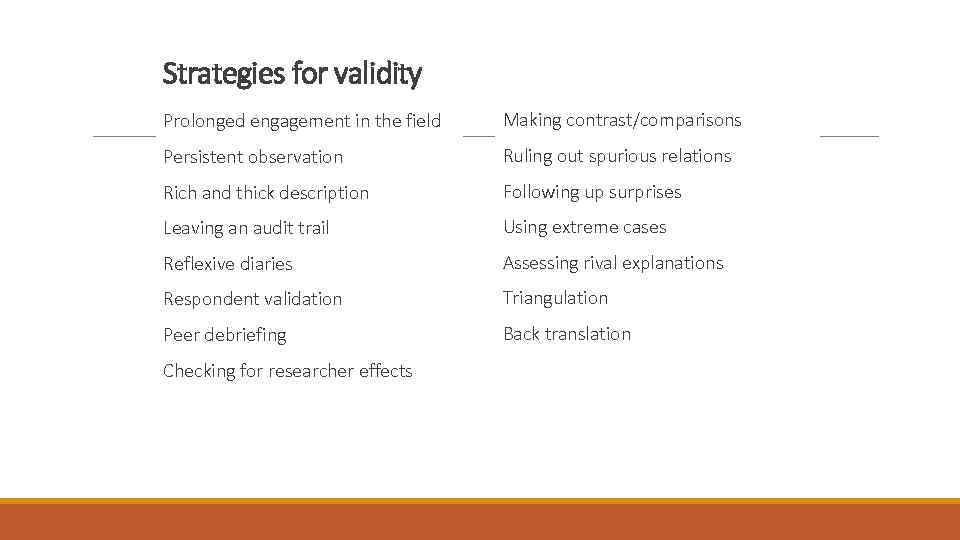 Strategies for validity

Prolonged engagement in the field

Persistent observation

Rich and thick description

Leaving an audit trail

Reflexive diaries

Respondent validation

Peer debriefing

Checking for researcher effects

Making contrast/comparisons

Ruling out spurious relations

Following up surprises

Using extreme cases

Assessing rival explanations

Triangulation

Back translation